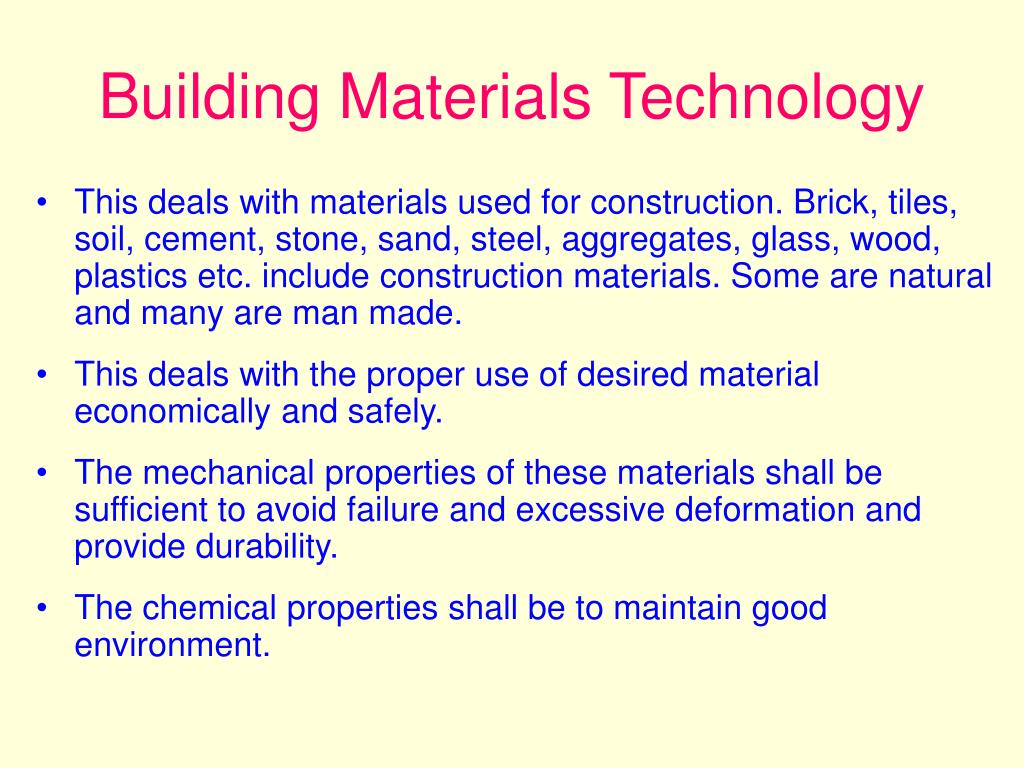 Building Materials Technology

• This deals with materials used for construction. Brick, tiles, soil, cement, stone, sand, steel, aggregates, glass, wood, plastics etc. include construction materials. Some are natural and many are man made.

• This deals with the proper use of desired material economically and safely.

• The mechanical properties of these materials shall be sufficient to avoid failure and excessive deformation and provide durability.

• The chemical properties shall be to maintain good environment.